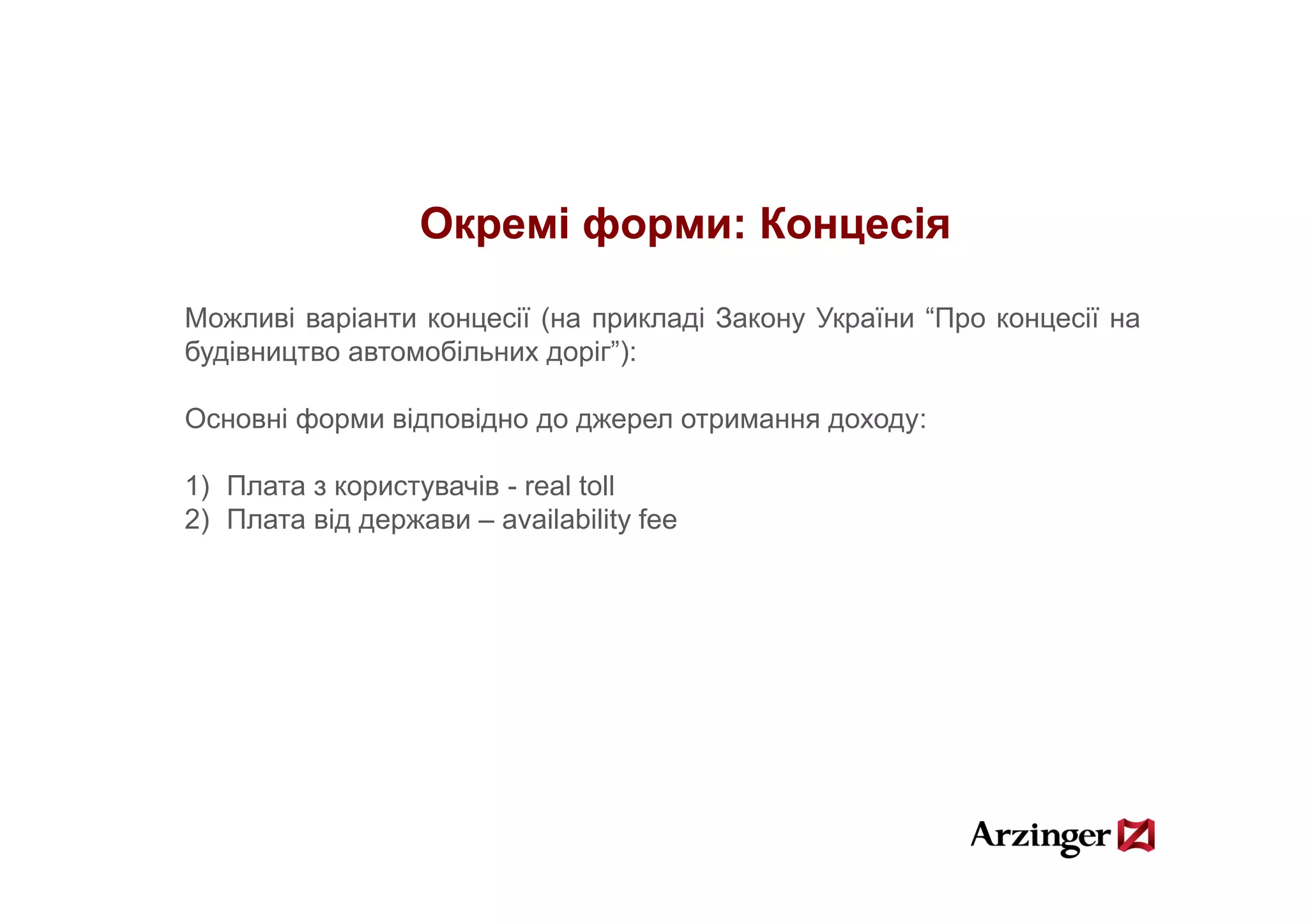 Окремі форми: Концесія

Можливі варіанти концесії (на прикладі Закону України “Про концесії на будівництво автомобільних доріг”):

Основні форми відповідно до джерел отримання доходу:

1) Плата з користувачів - real toll
2) Плата від держави – availability fee

Arzinger